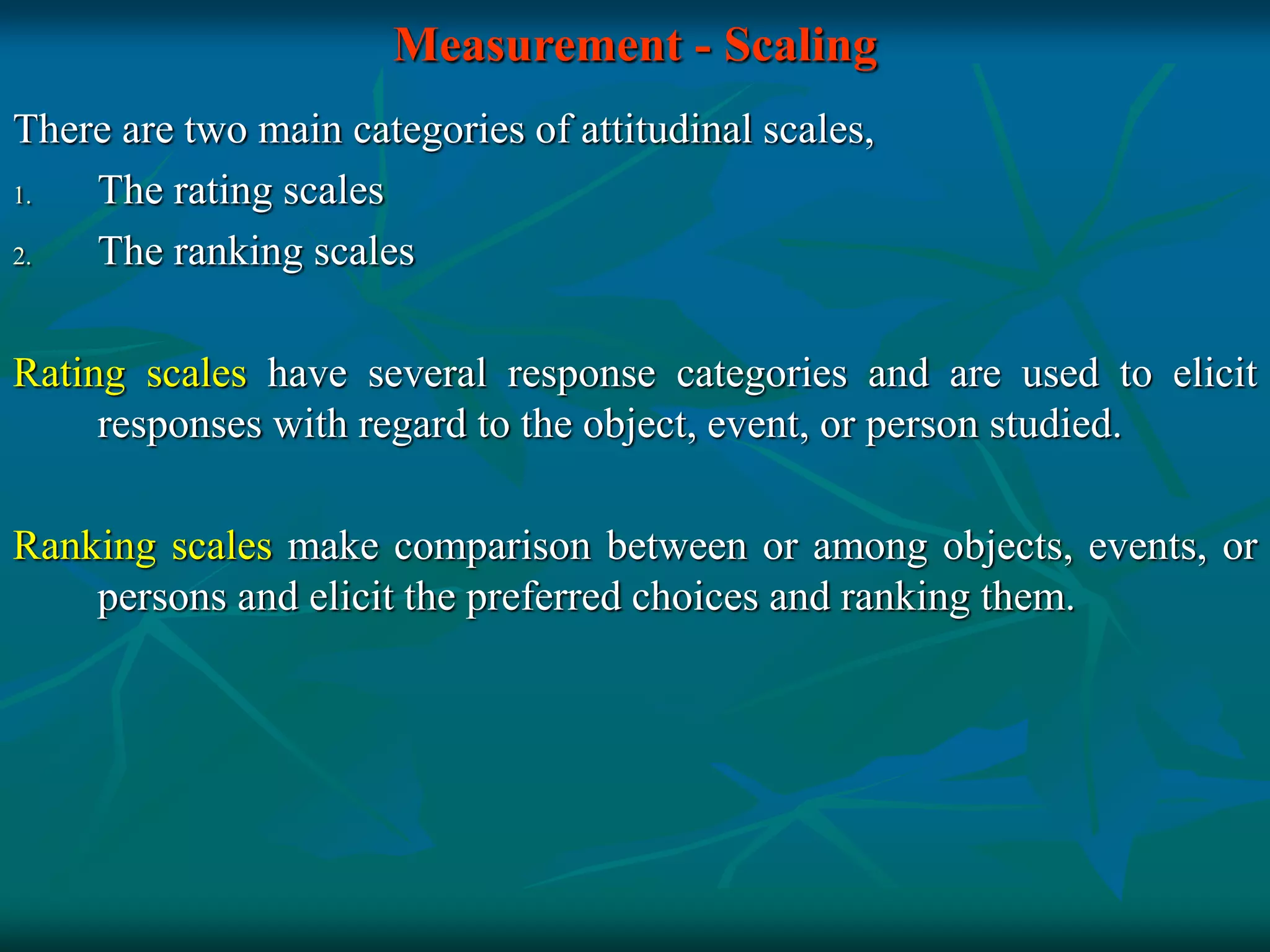 Measurement - Scaling

There are two main categories of attitudinal scales,

1. The rating scales
2. The ranking scales

Rating scales have several response categories and are used to elicit responses with regard to the object, event, or person studied.

Ranking scales make comparison between or among objects, events, or persons and elicit the preferred choices and ranking them.